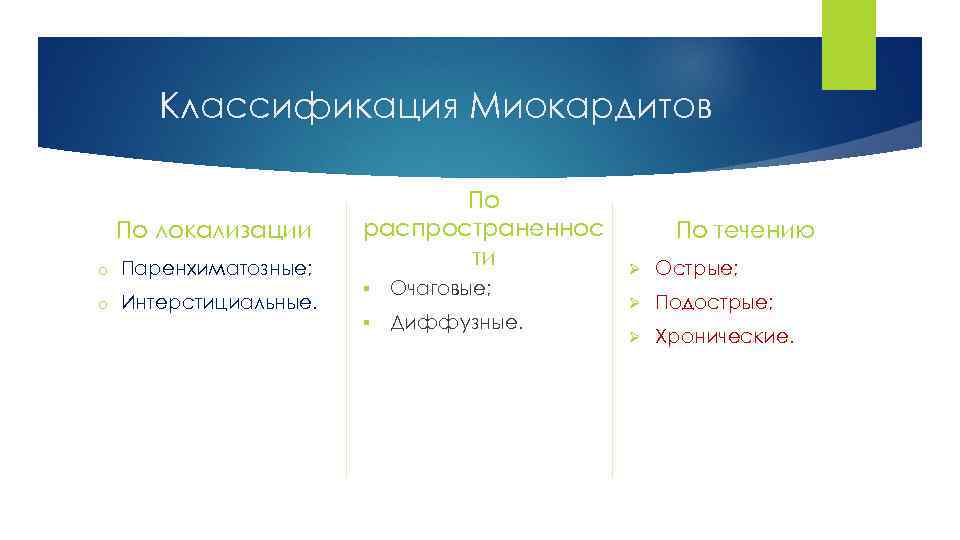 Классификация Миокардитов

По локализации

o Паренхиматозные;

o Интерстициальные.

По распространенности

▪ Очаговые;

▪ Диффузные.

По течению

➢ Острые;

➢ Подострые;

➢ Хронические.